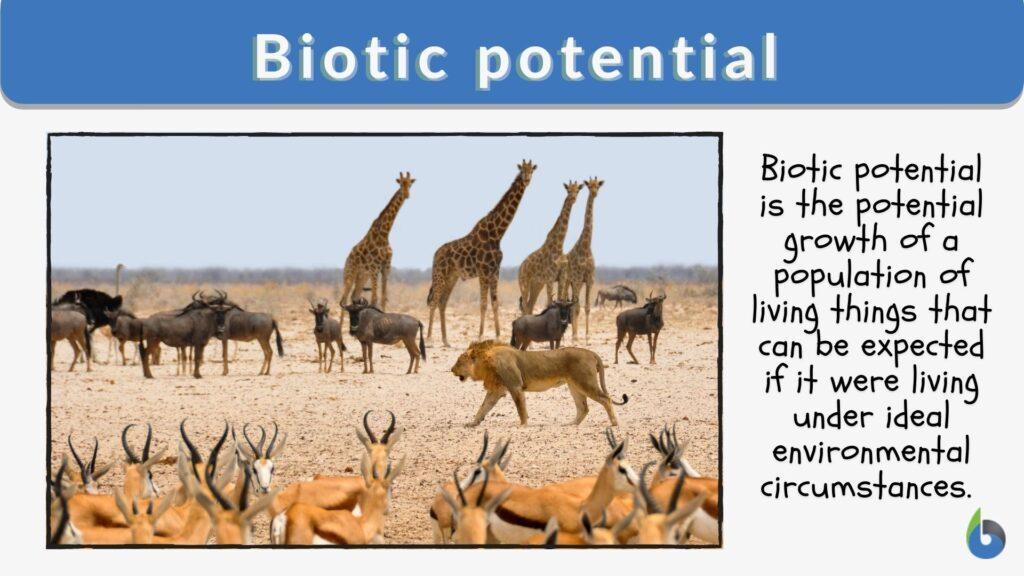 Biotic potential

Biotic potential is the potential growth of a population of living things that can be expected if it were living under ideal environmental circumstances.